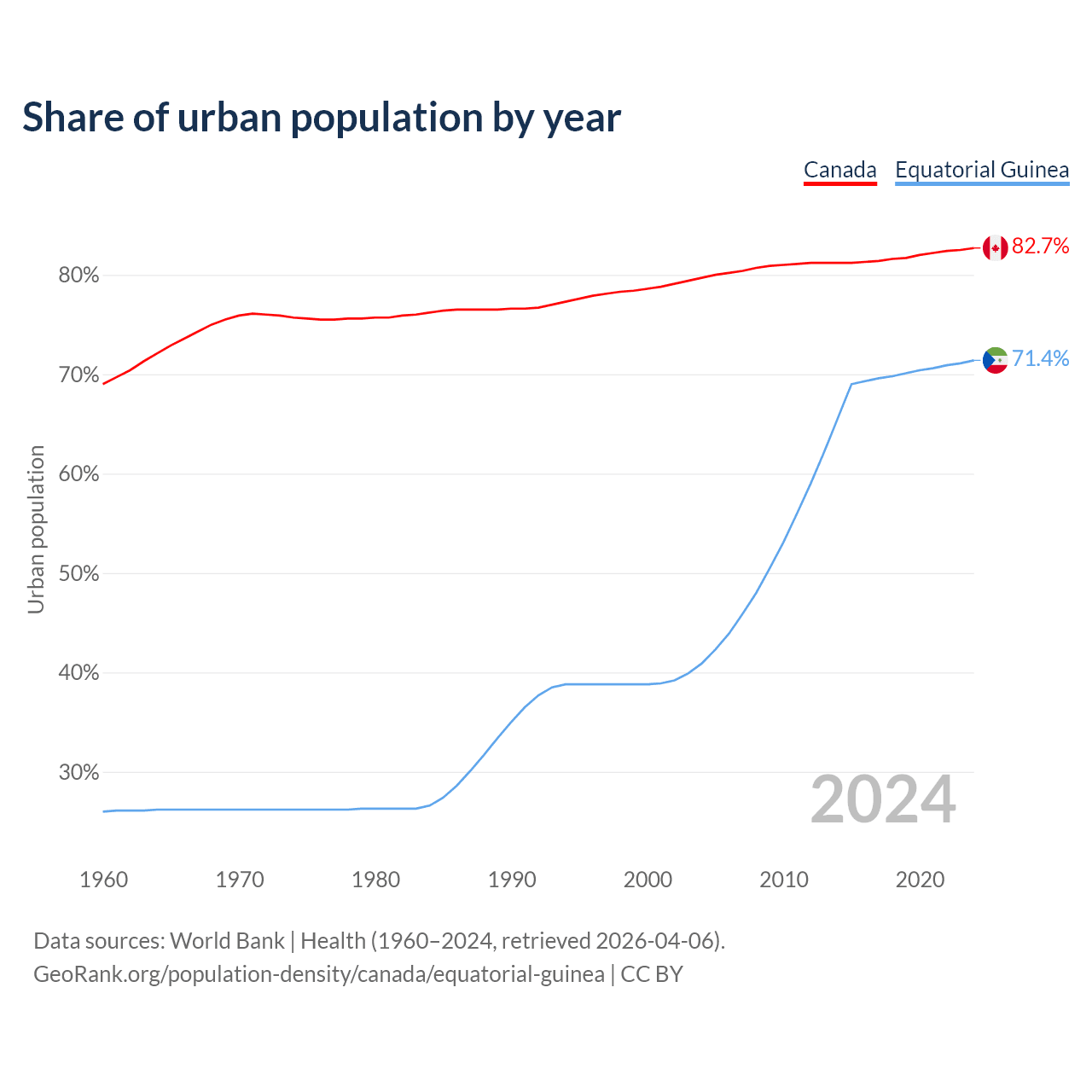 Share of urban population by year

Canada Equatorial Guinea

82.7%
71.4%

Urban population

80%
70%
60%
50%
40%
30%

2024

1960 1970 1980 1990 2000 2010 2020

Data sources: World Bank | Health (1960–2024, retrieved 2026-04-06).
GeoRank.org/population-density/canada/equatorial-guinea | CC BY